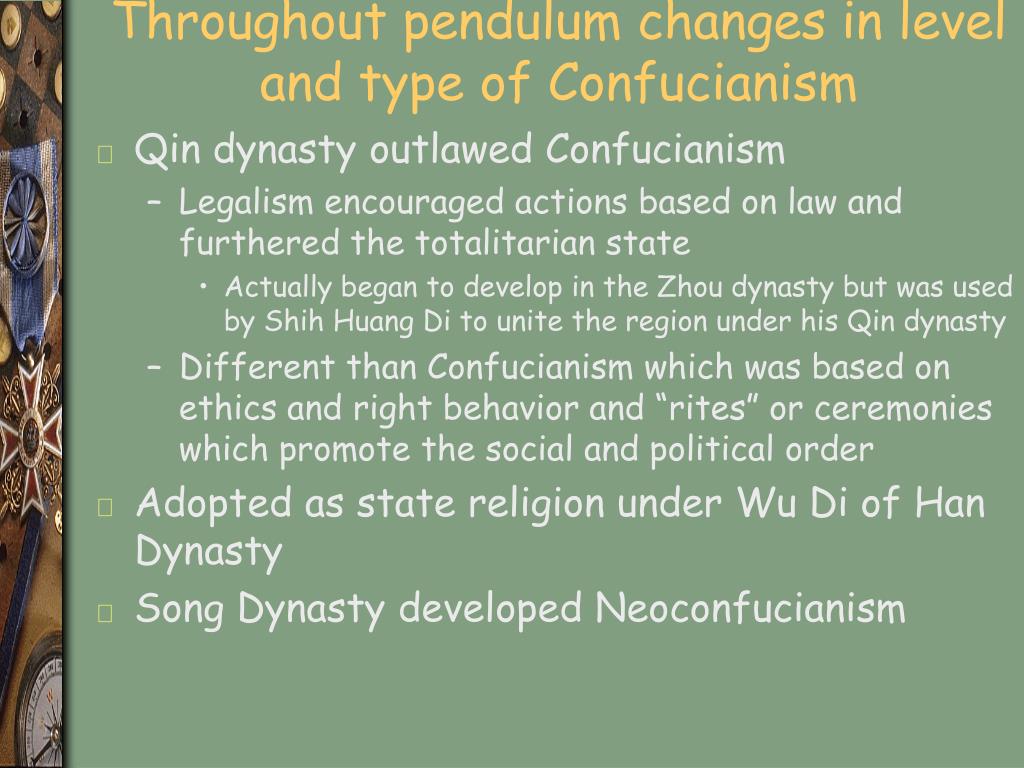 Throughout pendulum changes in level and type of Confucianism

Qin dynasty outlawed Confucianism

– Legalism encouraged actions based on law and furthered the totalitarian state

• Actually began to develop in the Zhou dynasty but was used by Shih Huang Di to unite the region under his Qin dynasty

– Different than Confucianism which was based on ethics and right behavior and “rites” or ceremonies which promote the social and political order

Adopted as state religion under Wu Di of Han Dynasty

Song Dynasty developed Neoconfucianism